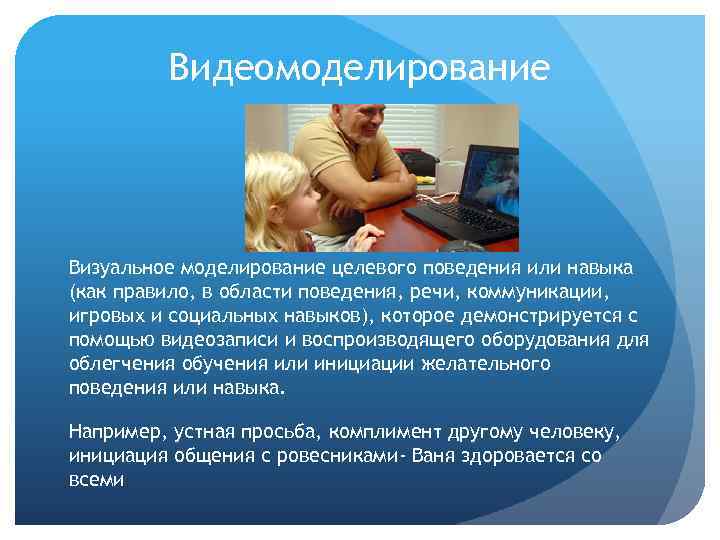 Видеомоделирование

Визуальное моделирование целевого поведения или навыка (как правило, в области поведения, речи, коммуникации, игровых и социальных навыков), которое демонстрируется с помощью видеозаписи и воспроизводящего оборудования для облегчения обучения или инициации желательного поведения или навыка.

Например, устная просьба, комплимент другому человеку, инициация общения с ровесниками- Ваня здоровается со всеми